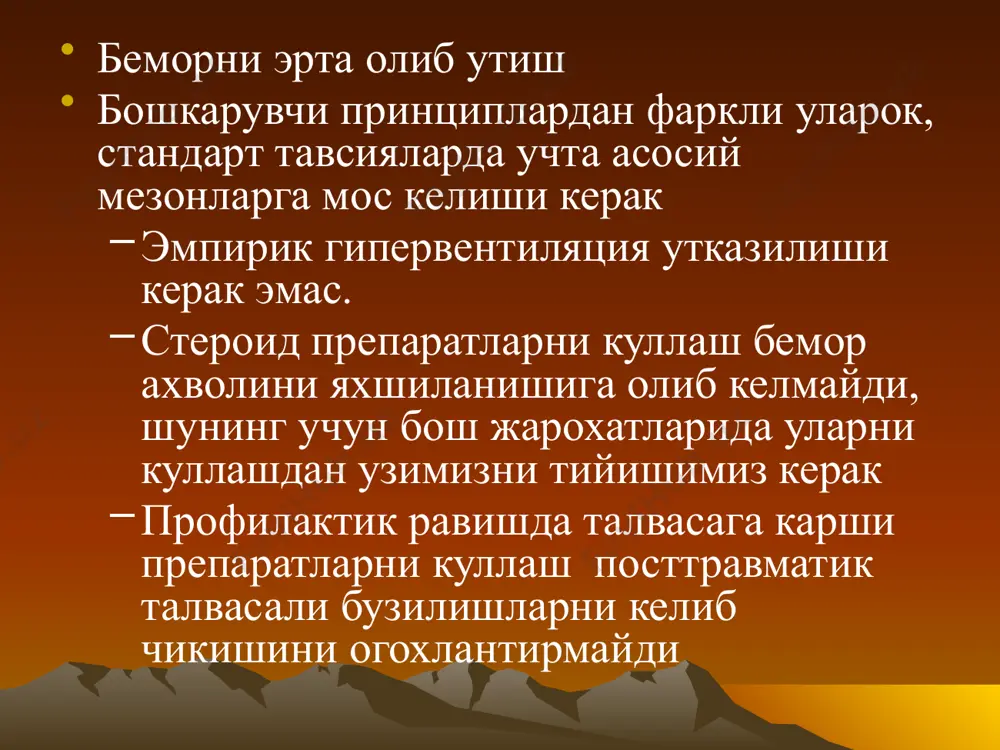 • Беморни эрта олиб утиш
• Бошкарувчи принциплардан фаркли уларок, стандарт тавсияларда учта асосий мезонларга мос келиши керак
– Эмпирик гипервентиляция утказилиши керак эмас.
– Стероид препаратларни куллаш бемор ахволини яхшиланишига олиб келмайди, шунинг учун бош жарохатларида уларни куллашдан узимизни тийишимиз керак
– Профилактик равишда талвасага карши препаратларни куллаш посттравматик талвасали бузилишларни келиб чикишини огохлантирмайди